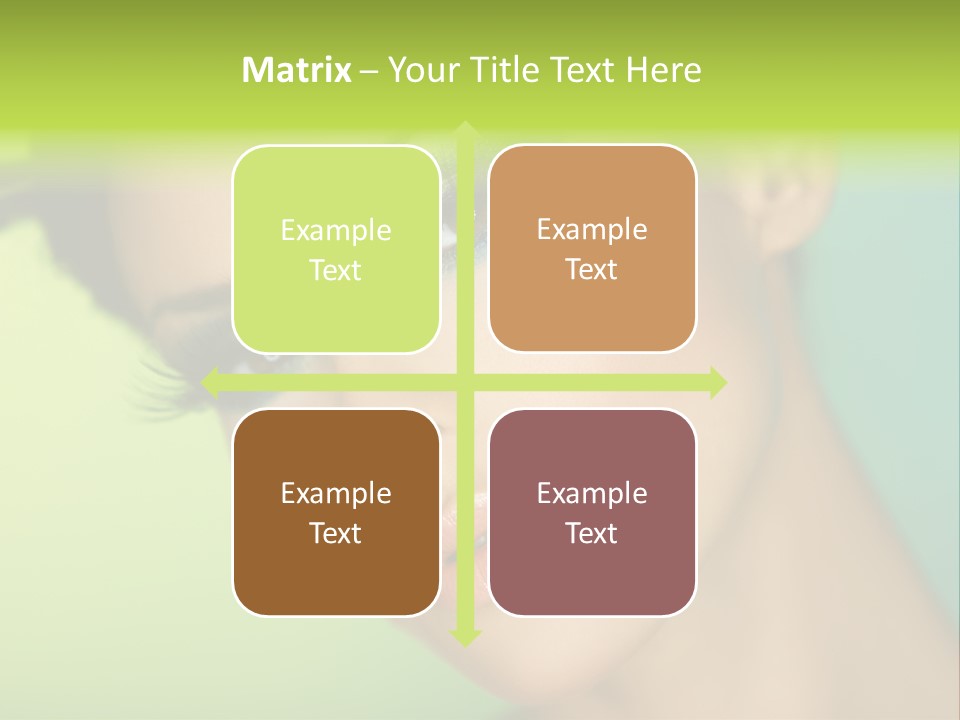 Matrix – Your Title Text Here

Example Text

Example Text

Example Text

Example Text